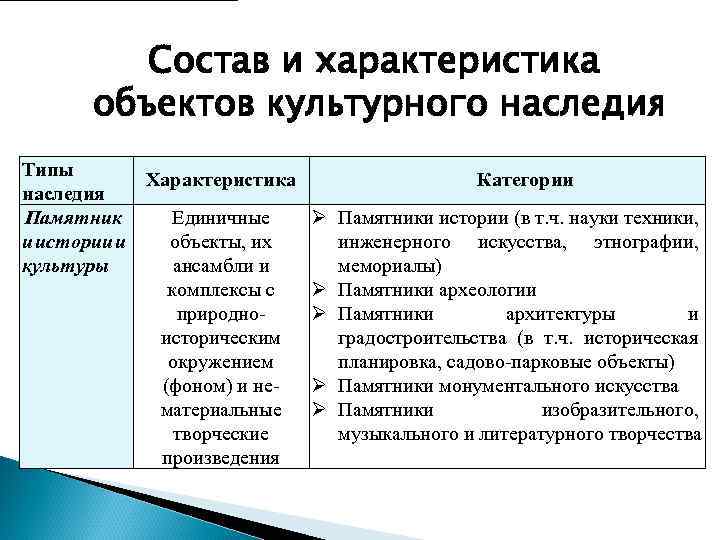 Состав и характеристика объектов культурного наследия

| Типы наследия | Характеристика | Категории |
|---|---|---|
| Памятник и истории и культуры | Единичные объекты, их ансамбли и комплексы с природно-историческим окружением (фоном) и не-материальные творческие произведения | ➢ Памятники истории (в т.ч. науки техники, инженерного искусства, этнографии, мемориалы) ➢ Памятники археологии ➢ Памятники архитектуры и градостроительства (в т.ч. историческая планировка, садово-парковые объекты) ➢ Памятники монументального искусства ➢ Памятники изобразительного, музыкального и литературного творчества |